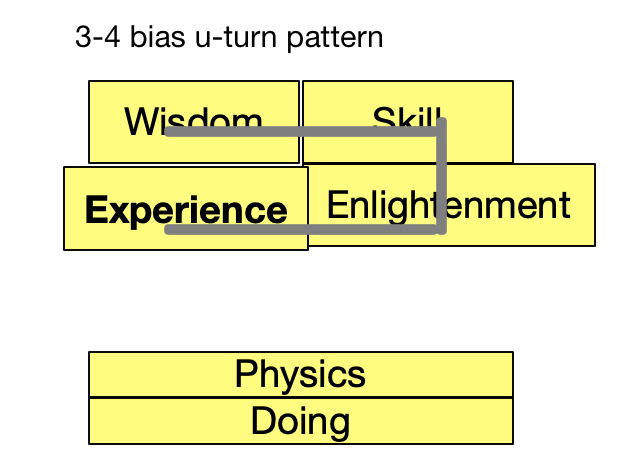 3-4 bias u-turn pattern

Wisdom

Skill

Experience

Enlightenment

Physics

Doing